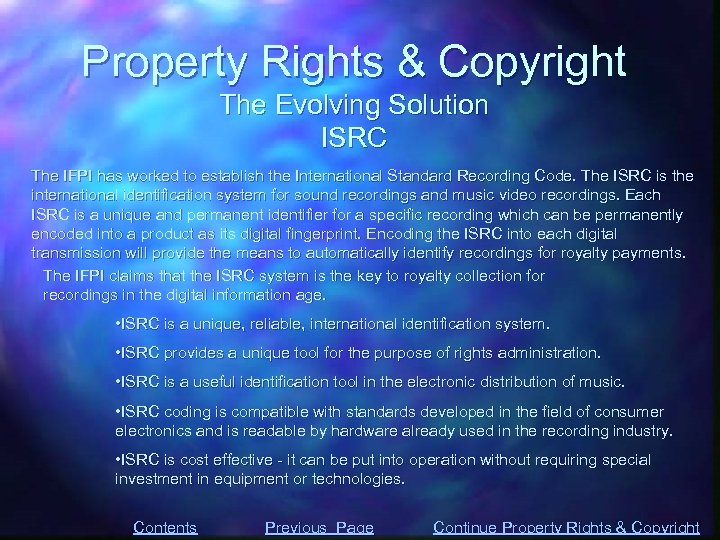 Property Rights & Copyright
The Evolving Solution
ISRC

The IFPI has worked to establish the International Standard Recording Code. The ISRC is the international identification system for sound recordings and music video recordings. Each ISRC is a unique and permanent identifier for a specific recording which can be permanently encoded into a product as its digital fingerprint. Encoding the ISRC into each digital transmission will provide the means to automatically identify recordings for royalty payments.

The IFPI claims that the ISRC system is the key to royalty collection for recordings in the digital information age.

•ISRC is a unique, reliable, international identification system.

•ISRC provides a unique tool for the purpose of rights administration.

•ISRC is a useful identification tool in the electronic distribution of music.

•ISRC coding is compatible with standards developed in the field of consumer electronics and is readable by hardware already used in the recording industry.

•ISRC is cost effective - it can be put into operation without requiring special investment in equipment or technologies.

Contents Previous Page Continue Property Rights & Copyright